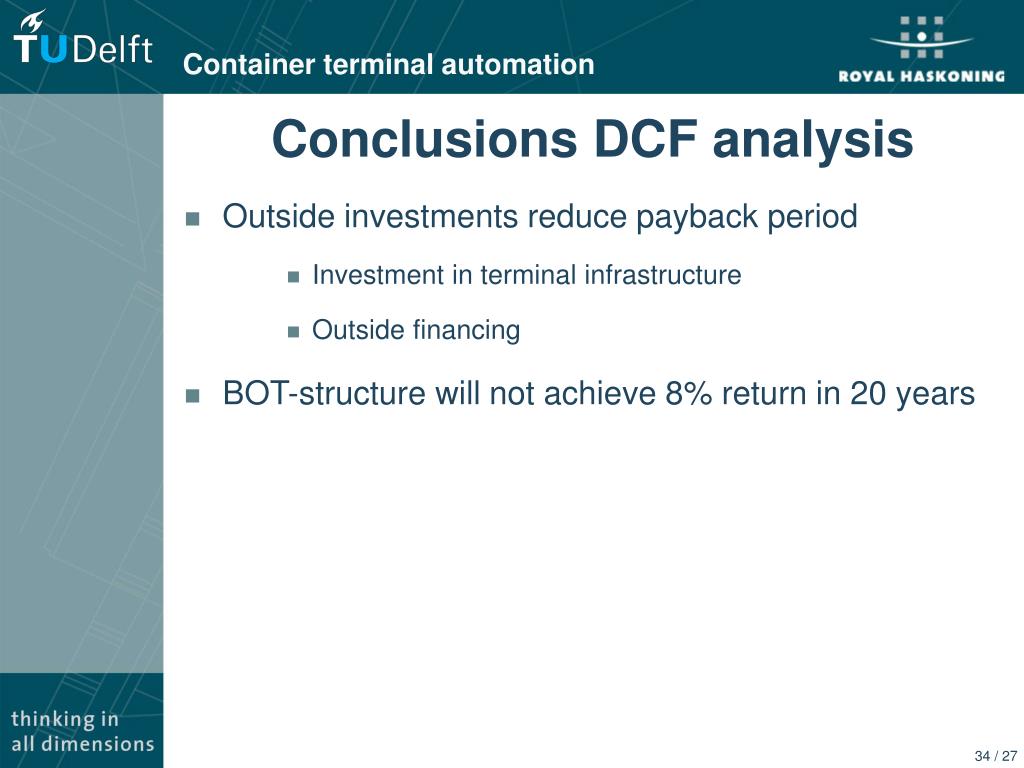 TUDelft

Container terminal automation

ROYAL HASKONING

Conclusions DCF analysis

- Outside investments reduce payback period
  - Investment in terminal infrastructure
  - Outside financing
- BOT-structure will not achieve 8% return in 20 years

thinking in all dimensions

34 / 27